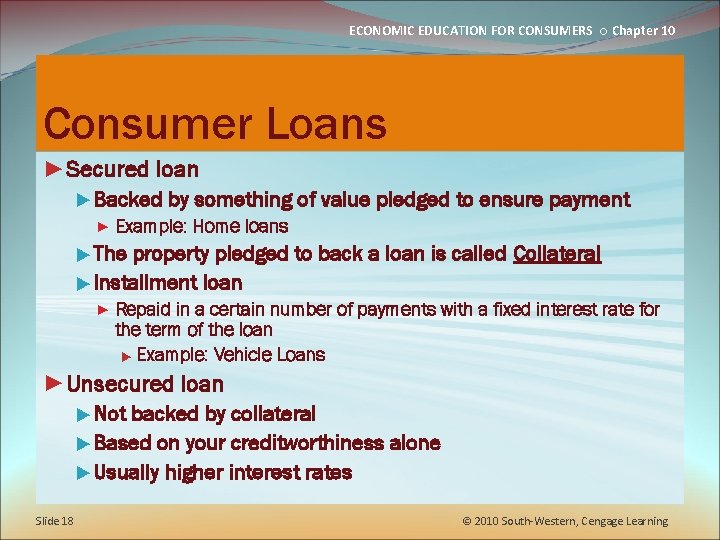 ECONOMIC EDUCATION FOR CONSUMERS ○ Chapter 10

Consumer Loans

►Secured loan
►Backed by something of value pledged to ensure payment
► Example: Home loans
►The property pledged to back a loan is called Collateral
►Installment loan
► Repaid in a certain number of payments with a fixed interest rate for the term of the loan
► Example: Vehicle Loans
►Unsecured loan
►Not backed by collateral
►Based on your creditworthiness alone
►Usually higher interest rates

Slide 18

© 2010 South-Western, Cengage Learning